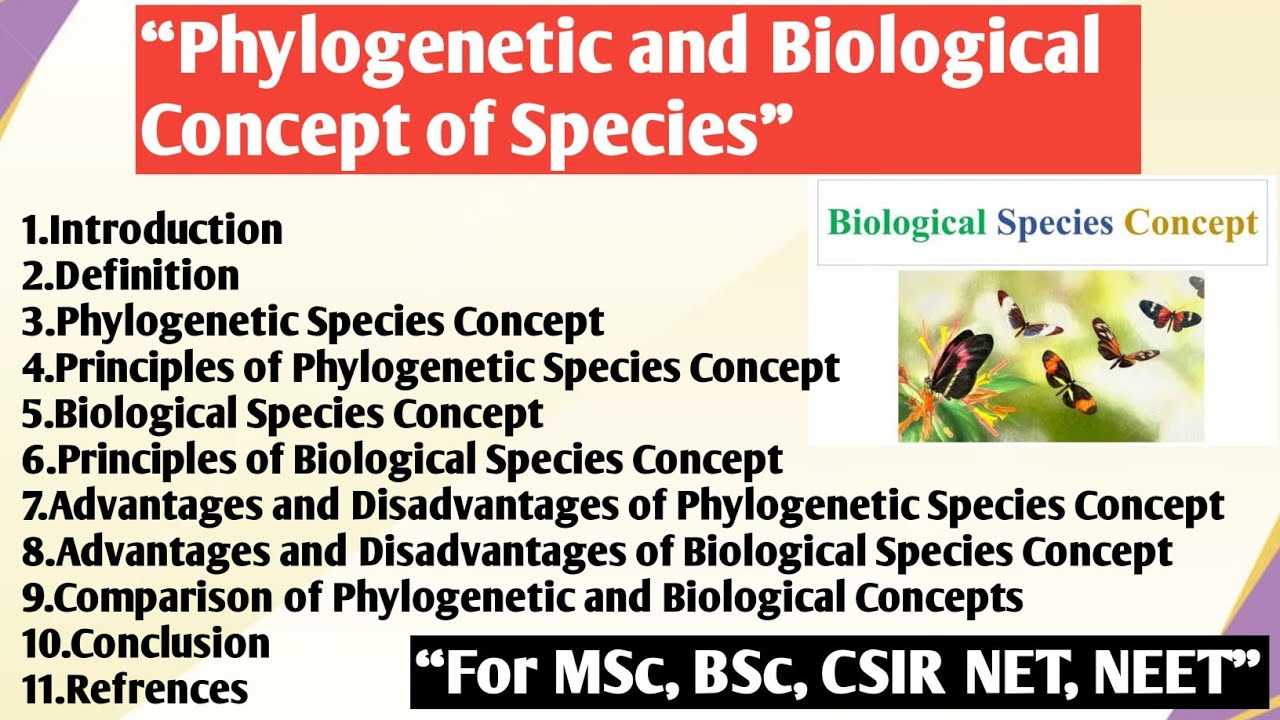 “Phylogenetic and Biological Concept of Species”

Biological Species Concept

1.Introduction
2.Definition
3.Phylogenetic Species Concept
4.Principles of Phylogenetic Species Concept
5.Biological Species Concept
6.Principles of Biological Species Concept
7.Advantages and Disadvantages of Phylogenetic Species Concept
8.Advantages and Disadvantages of Biological Species Concept
9.Comparison of Phylogenetic and Biological Concepts
10.Conclusion
11.Refrences

“For MSc, BSc, CSIR NET, NEET”